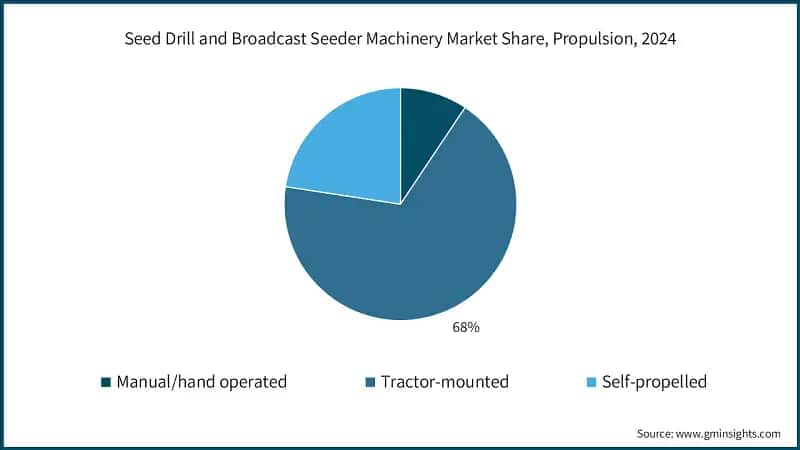 Seed Drill and Broadcast Seeder Machinery Market Share, Propulsion, 2024

68%

Manual/hand operated
Tractor-mounted
Self-propelled

Source: www.gminsights.com